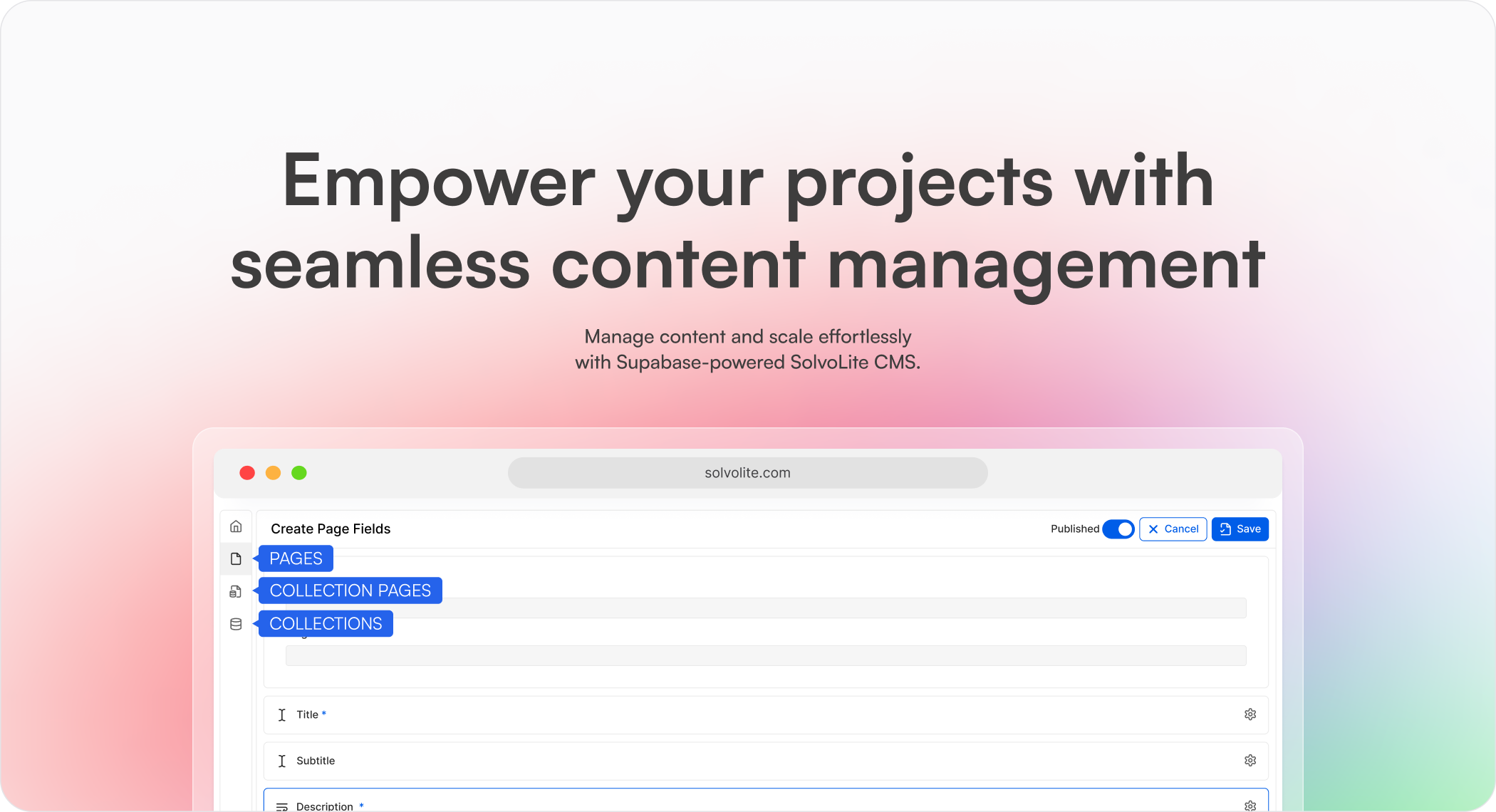 Empower your projects with seamless content management

Manage content and scale effortlessly with Supabase-powered SolvoLite CMS.

solvolite.com

Create Page Fields

Published

Cancel

Save

PAGES

COLLECTION PAGES

COLLECTIONS

Title *

Subtitle

Description *